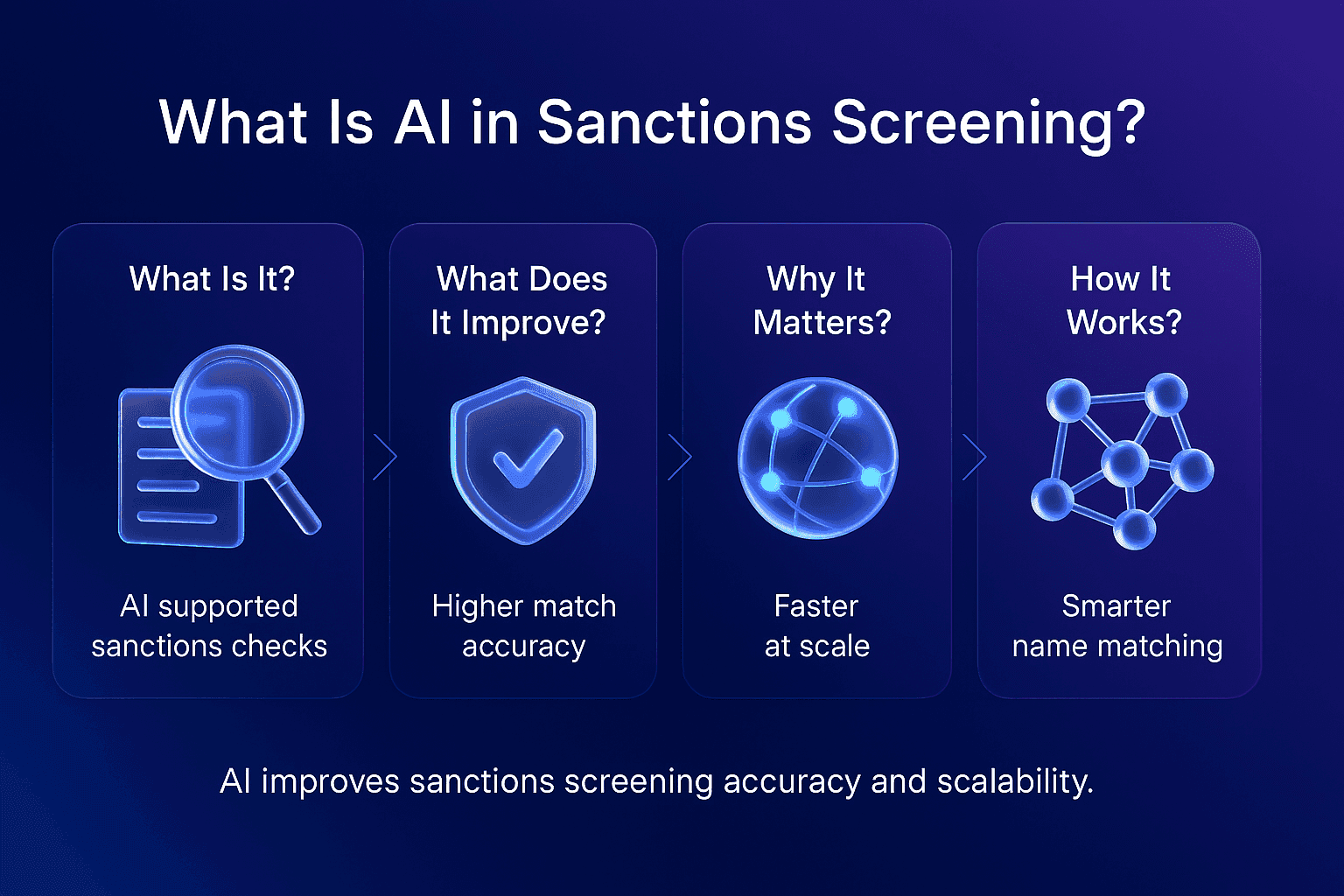 What Is AI in Sanctions Screening?

What Is It?

AI supported sanctions checks

What Does It Improve?

Higher match accuracy

Why It Matters?

Faster at scale

How It Works?

Smarter name matching

AI improves sanctions screening accuracy and scalability.